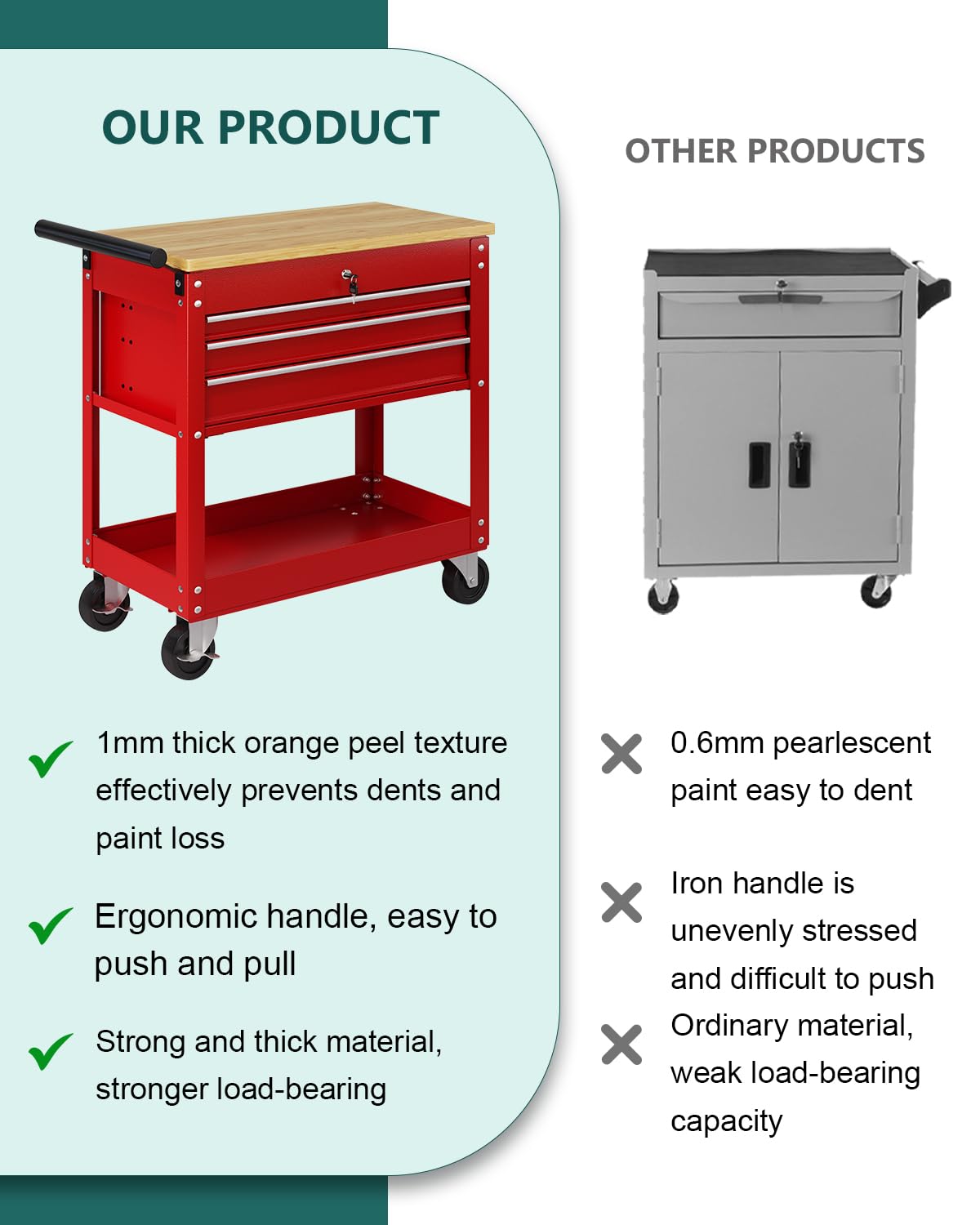 OUR PRODUCT

1mm thick orange peel texture effectively prevents dents and paint loss

Ergonomic handle, easy to push and pull

Strong and thick material, stronger load-bearing

OTHER PRODUCTS

0.6mm pearlescent paint easy to dent

Iron handle is unevenly stressed and difficult to push

Ordinary material, weak load-bearing capacity